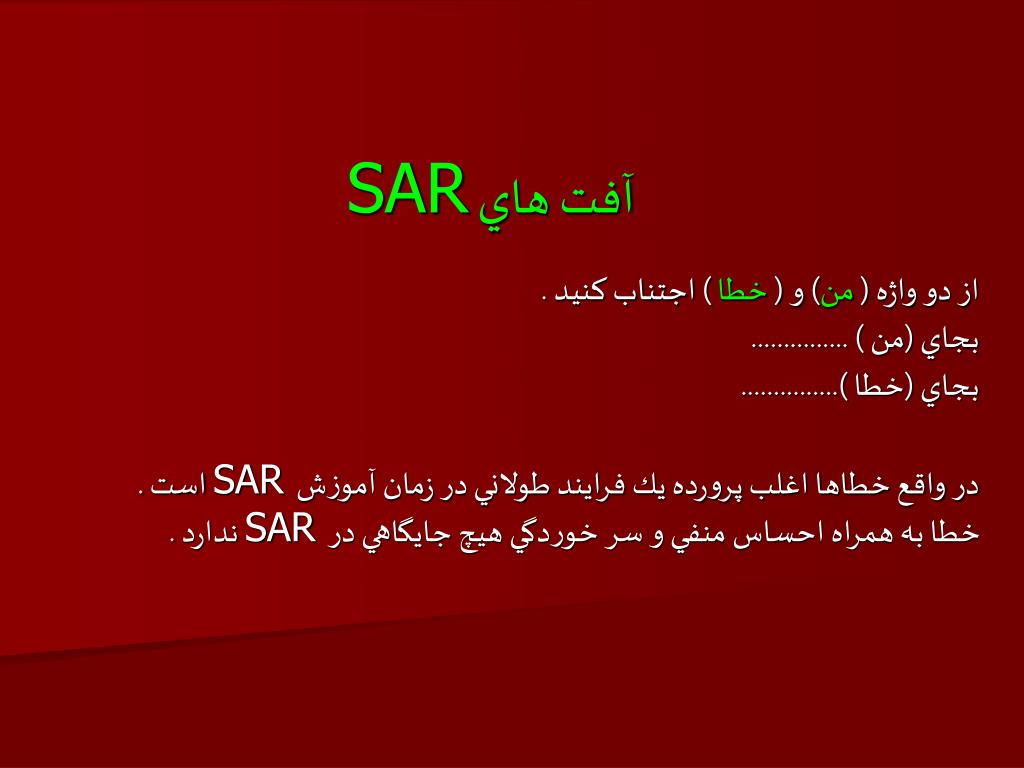 آفت هاي SAR

از دو واژه ( من) و ( خطا ) اجتناب كنيد .
بجاي (من ) ...............
بجاي (خطا )...............

در واقع خطاها اغلب پرورده يك فرايند طولاني در زمان آموزش SAR است .
خطا به همراه احساس منفي و سر خوردگي هيچ جايگاهي در SAR ندارد .